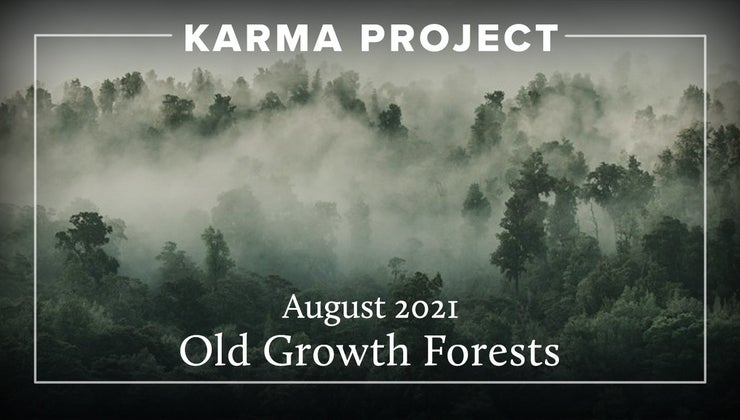 KARMA PROJECT

August 2021
Old Growth Forests